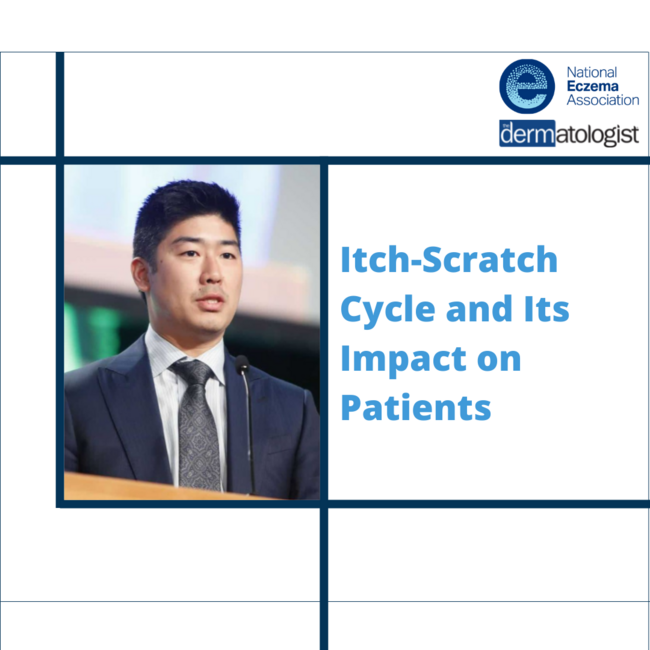 National Eczema Association

the dermatologist

Itch-Scratch Cycle and Its Impact on Patients